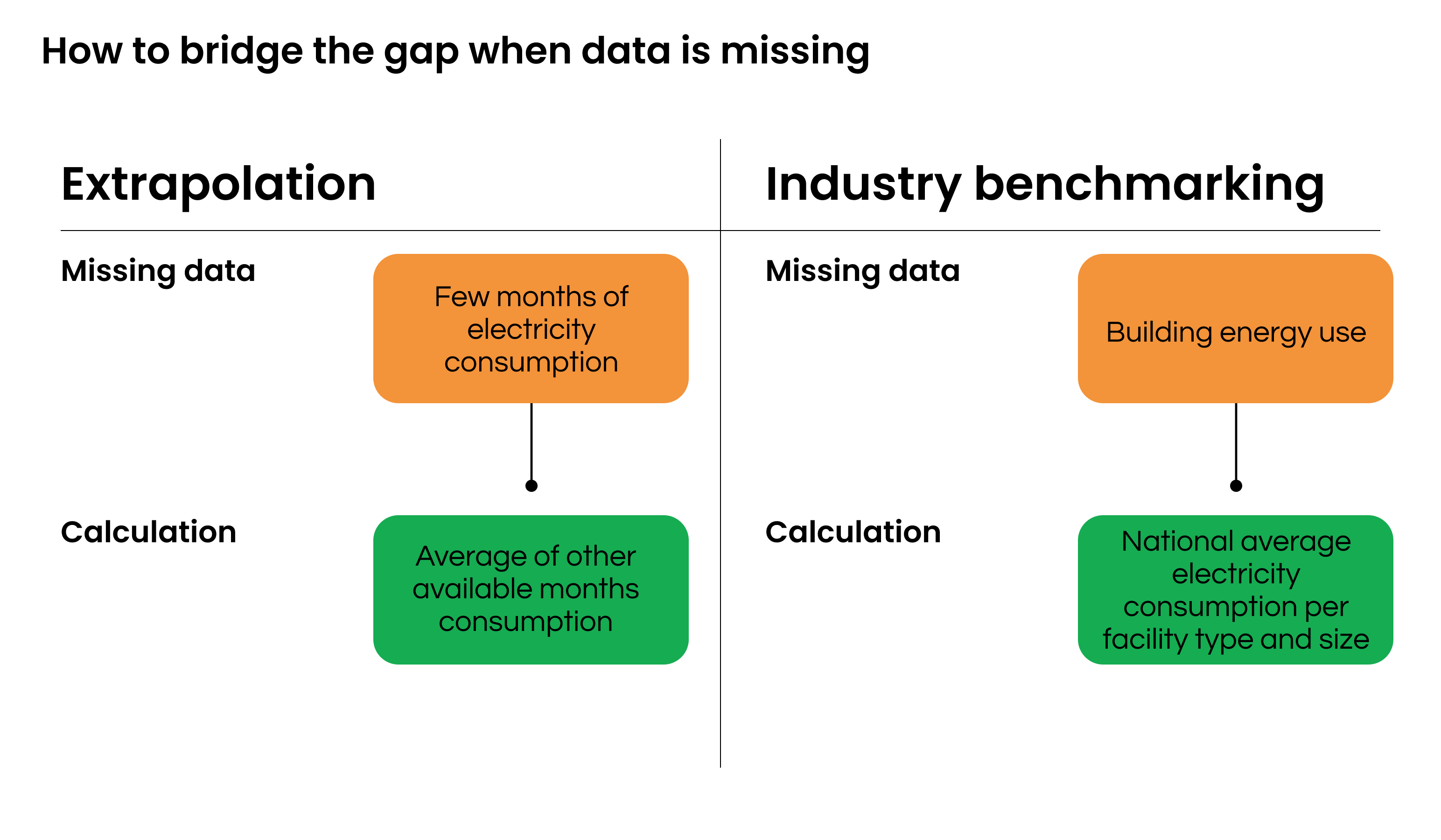 How to bridge the gap when data is missing

Extrapolation

Missing data

Few months of electricity consumption

Calculation

Average of other available months consumption

Industry benchmarking

Missing data

Building energy use

Calculation

National average electricity consumption per facility type and size